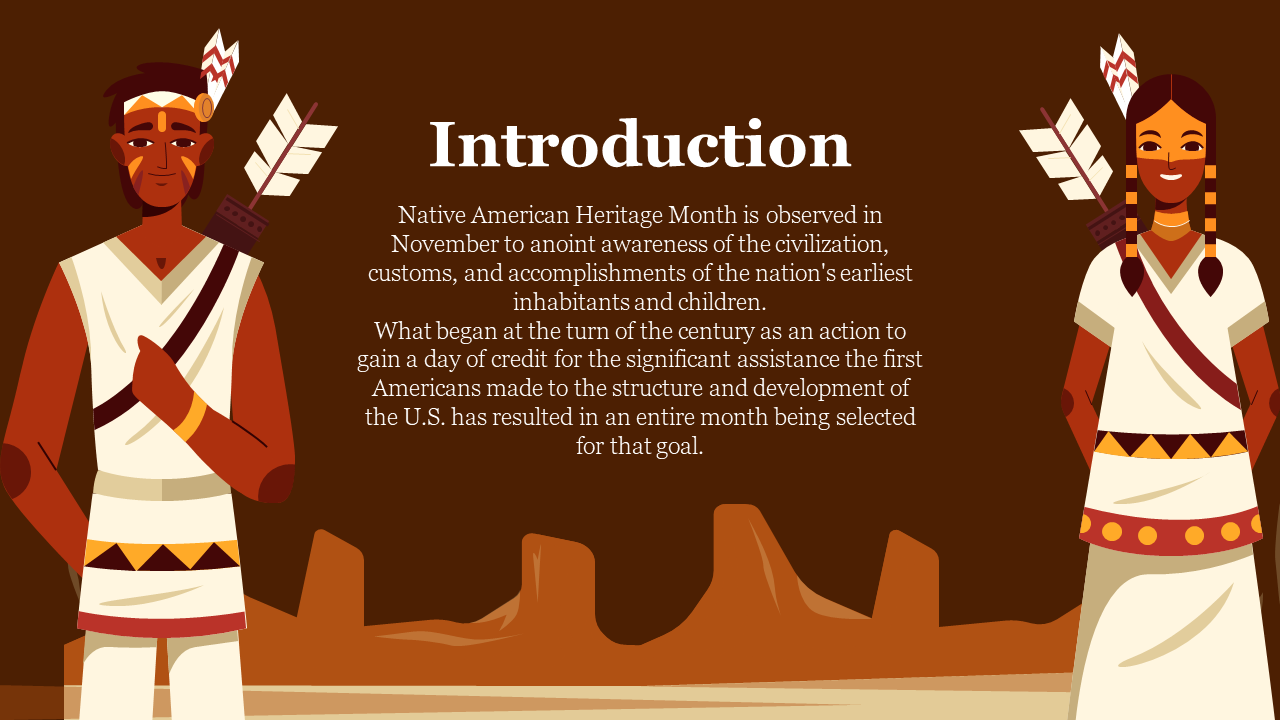 Introduction

Native American Heritage Month is observed in November to anoint awareness of the civilization, customs, and accomplishments of the nation's earliest inhabitants and children.
What began at the turn of the century as an action to gain a day of credit for the significant assistance the first Americans made to the structure and development of the U.S. has resulted in an entire month being selected for that goal.